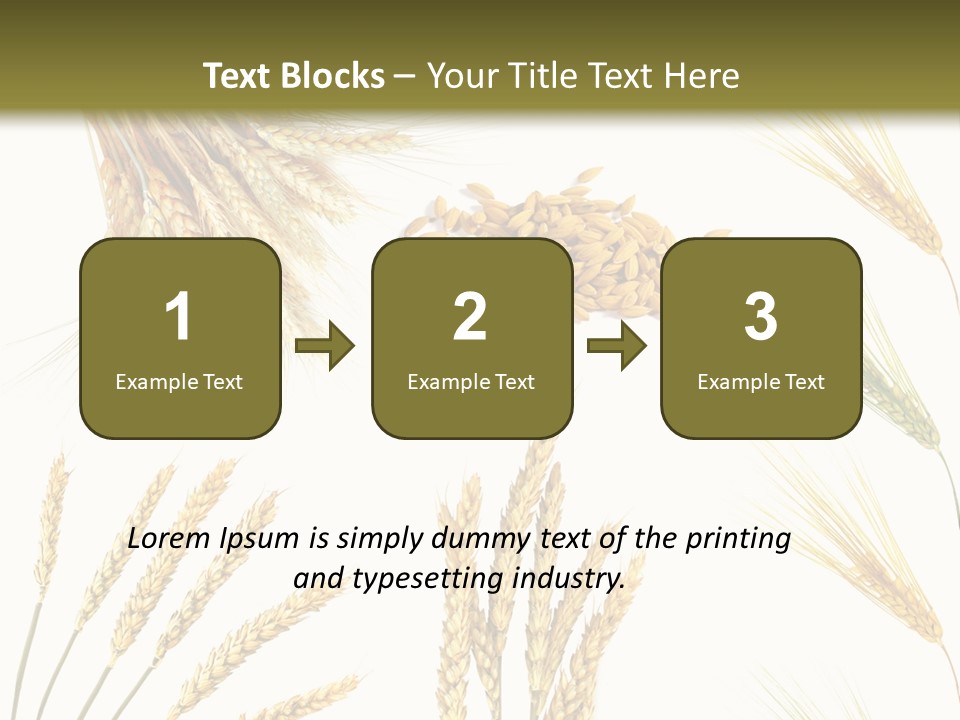 Text Blocks – Your Title Text Here

1
Example Text

2
Example Text

3
Example Text

Lorem Ipsum is simply dummy text of the printing and typesetting industry.